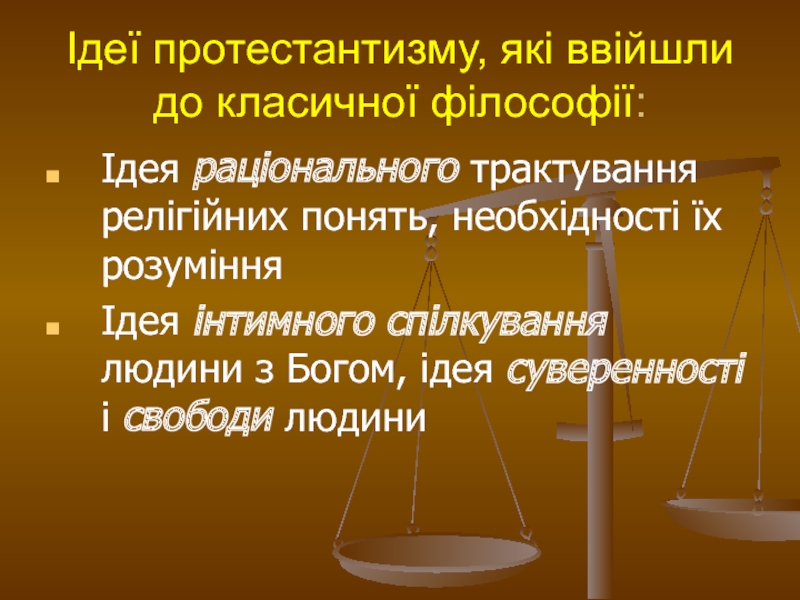 Ідеї протестантизму, які ввійшли до класичної філософії:

Ідея раціонального трактування релігійних понять, необхідності їх розуміння

Ідея інтимного спілкування людини з Богом, ідея суверенності і свободи людини